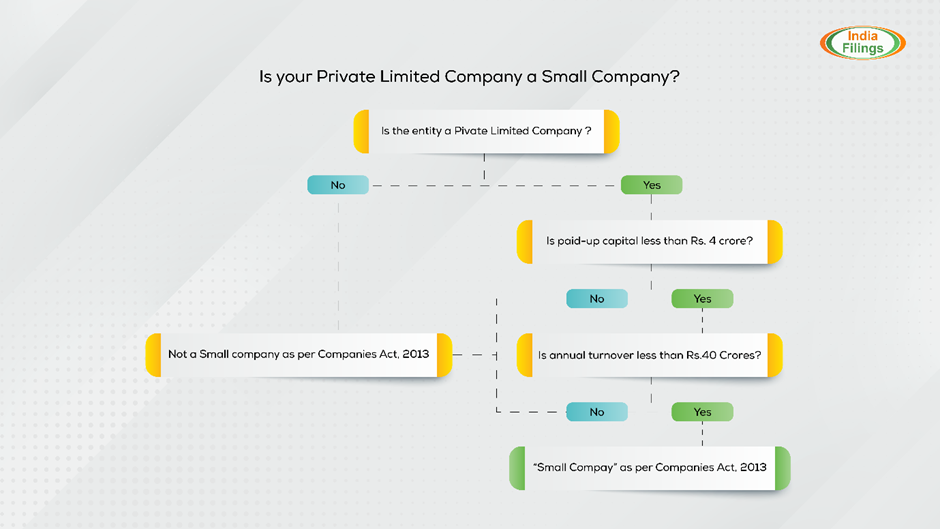 India Filings

Is your Private Limited Company a Small Company?

Is the entity a Pivate Limited Company ?

No

Yes

Is paid-up capital less than Rs. 4 crore?

No

Yes

Not a Small company as per Companies Act, 2013

Is annual turnover less than Rs.40 Crores?

No

Yes

"Small Compay" as per Companies Act, 2013